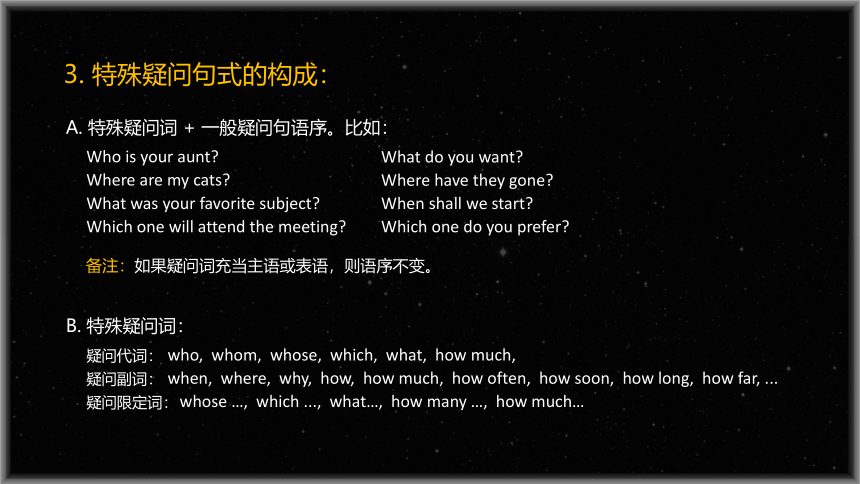 3. 特殊疑问句式的构成：

A. 特殊疑问词 + 一般疑问句语序。比如：

Who is your aunt?
Where are my cats?
What was your favorite subject?
Which one will attend the meeting?

What do you want?
Where have they gone?
When shall we start?
Which one do you prefer?

备注：如果疑问词充当主语或表语，则语序不变。

B. 特殊疑问词：

疑问代词： who, whom, whose, which, what, how much,
疑问副词： when, where, why, how, how much, how often, how soon, how long, how far, ...
疑问限定词：whose ..., which ..., what..., how many ..., how much...